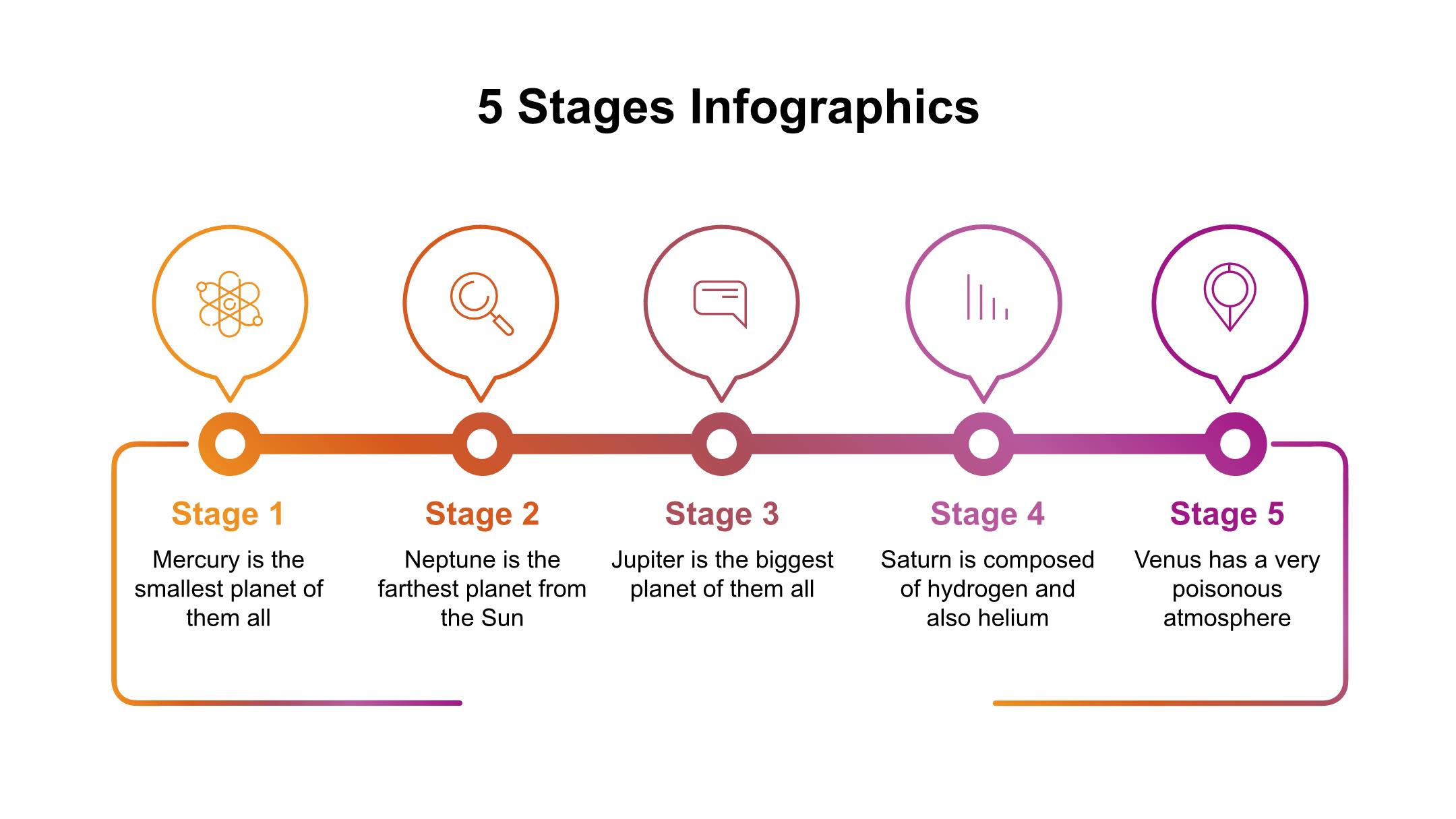 5 Stages Infographics

Stage 1
Mercury is the smallest planet of them all

Stage 2
Neptune is the farthest planet from the Sun

Stage 3
Jupiter is the biggest planet of them all

Stage 4
Saturn is composed of hydrogen and also helium

Stage 5
Venus has a very poisonous atmosphere